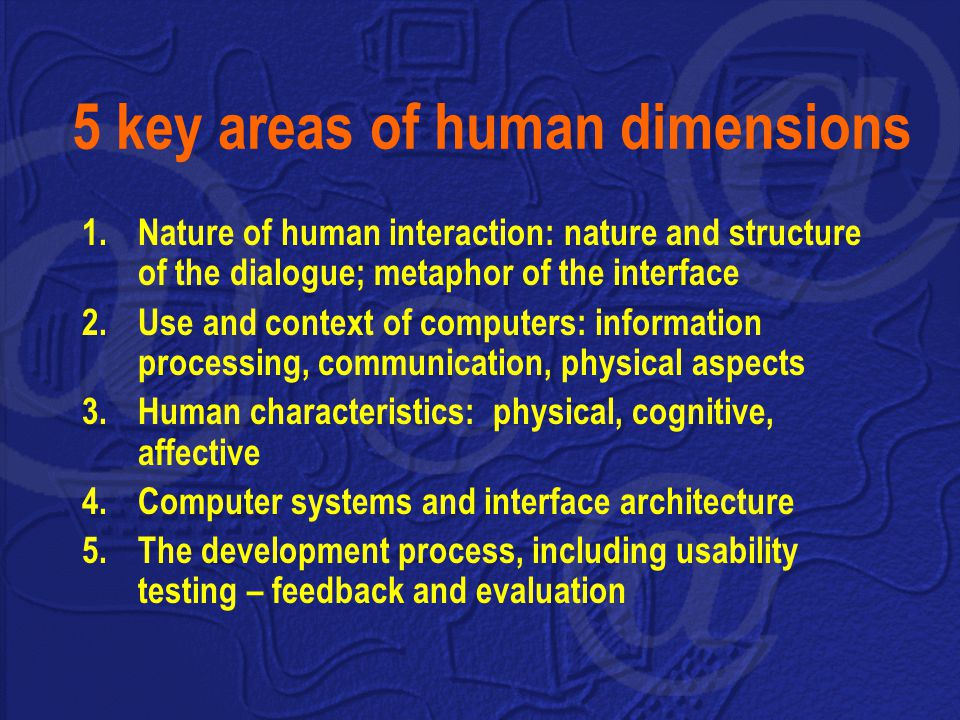 5 key areas of human dimensions

1. Nature of human interaction: nature and structure of the dialogue; metaphor of the interface
2. Use and context of computers: information processing, communication, physical aspects
3. Human characteristics: physical, cognitive, affective
4. Computer systems and interface architecture
5. The development process, including usability testing – feedback and evaluation